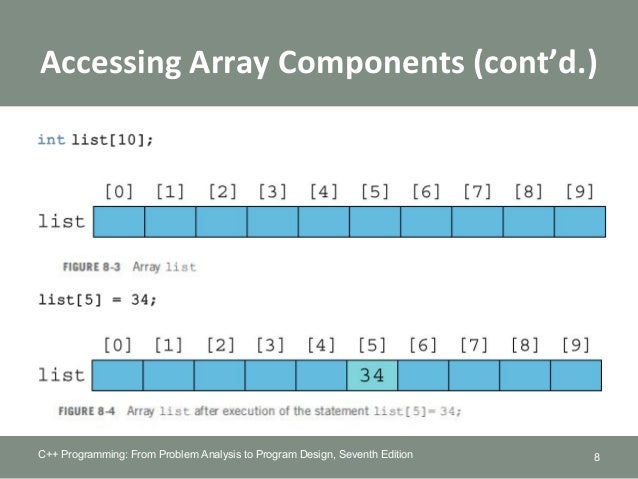 Accessing Array Components (cont'd.)

int list[10];

[0] [1] [2] [3] [4] [5] [6] [7] [8] [9]

list

FIGURE 8-3 Array list

list[5] = 34;

[0] [1] [2] [3] [4] [5] [6] [7] [8] [9]

list 34

FIGURE 8-4 Array list after execution of the statement list[5]= 34;

C++ Programming: From Problem Analysis to Program Design, Seventh Edition

8